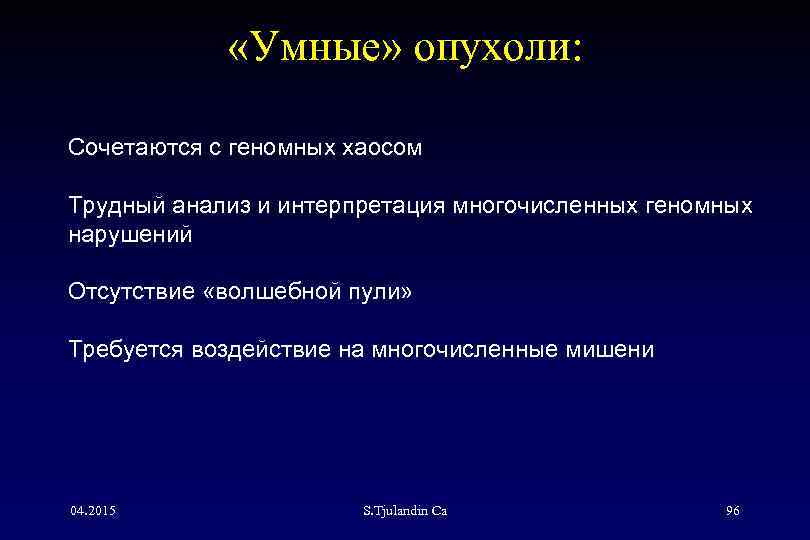 «Умные» опухоли:

Сочетаются с геномных хаосом

Трудный анализ и интерпретация многочисленных геномных нарушений

Отсутствие «волшебной пули»

Требуется воздействие на многочисленные мишени

04.2015

S.Tjulandin Ca

96